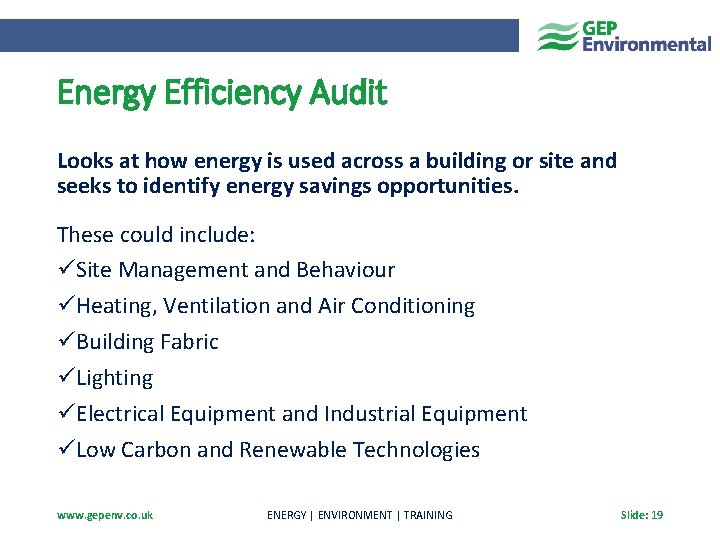 GEP Environmental

Energy Efficiency Audit

Looks at how energy is used across a building or site and seeks to identify energy savings opportunities.

These could include:

✓Site Management and Behaviour

✓Heating, Ventilation and Air Conditioning

✓Building Fabric

✓Lighting

✓Electrical Equipment and Industrial Equipment

✓Low Carbon and Renewable Technologies

www.gepenv.co.uk ENERGY | ENVIRONMENT | TRAINING Slide: 19